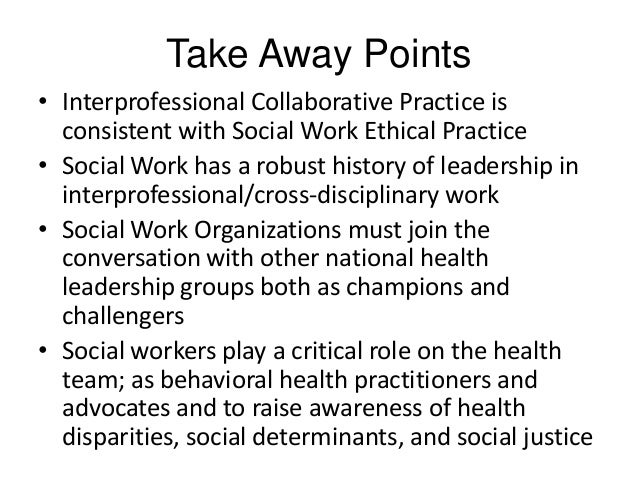 Take Away Points

• Interprofessional Collaborative Practice is consistent with Social Work Ethical Practice
• Social Work has a robust history of leadership in interprofessional/cross-disciplinary work
• Social Work Organizations must join the conversation with other national health leadership groups both as champions and challengers
• Social workers play a critical role on the health team; as behavioral health practitioners and advocates and to raise awareness of health disparities, social determinants, and social justice